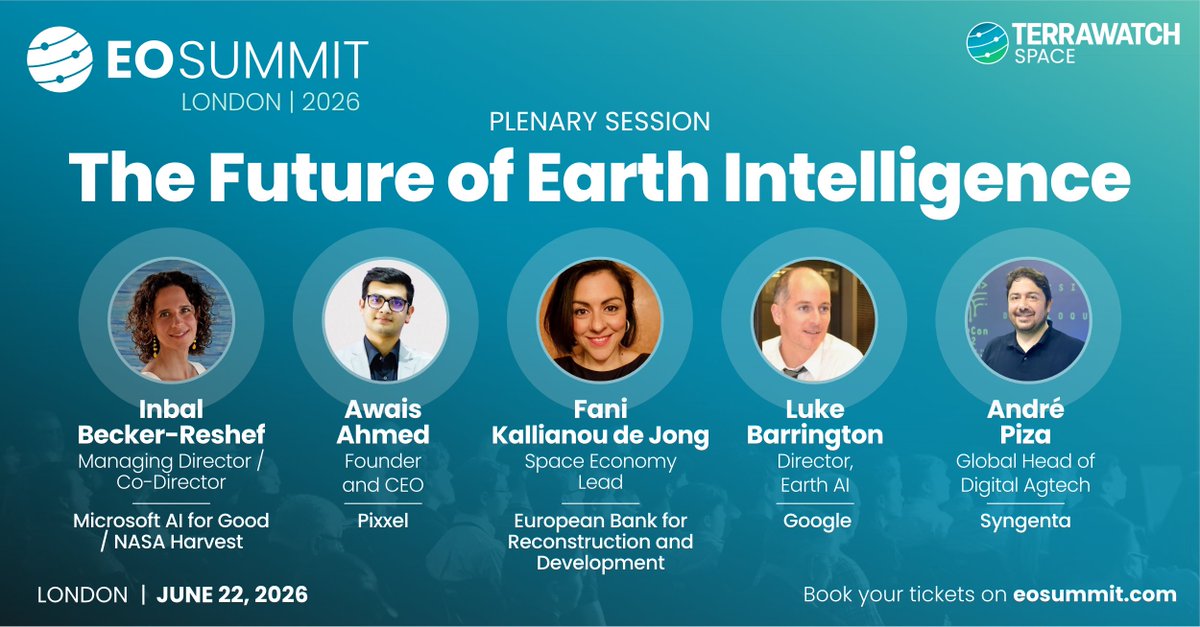 EOSUMMIT
LONDON | 2026

TERRAWATCH SPACE

PLENARY SESSION

The Future of Earth Intelligence

Inbal Becker-Reshef
Managing Director / Co-Director
Microsoft AI for Good / NASA Harvest

Awais Ahmed
Founder and CEO
Pixxel

Fani Kallianou de Jong
Space Economy Lead
European Bank for Reconstruction and Development

Luke Barrington
Director, Earth AI
Google

André Piza
Global Head of Digital Agtech
Syngenta

LONDON | JUNE 22, 2026

Book your tickets on eosummit.com